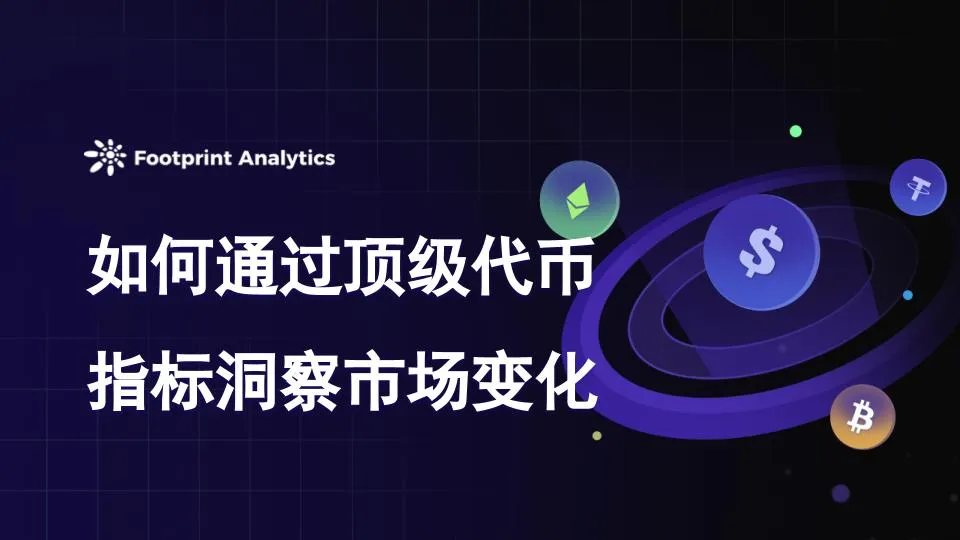 Footprint Analytics

如何通过顶级代币
指标洞察市场变化